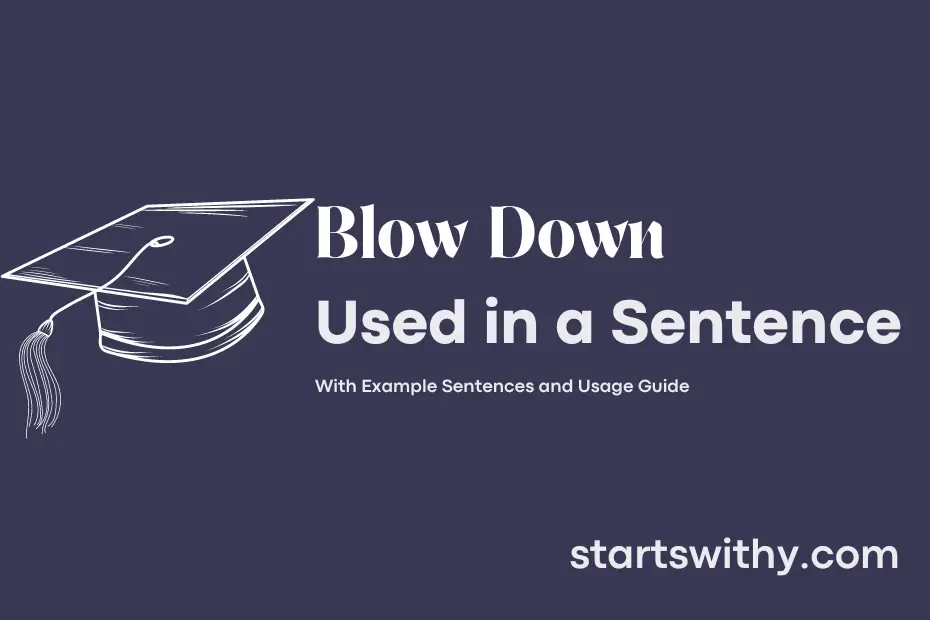 Blow Down
Used in a Sentence

With Example Sentences and Usage Guide

startswithy.com